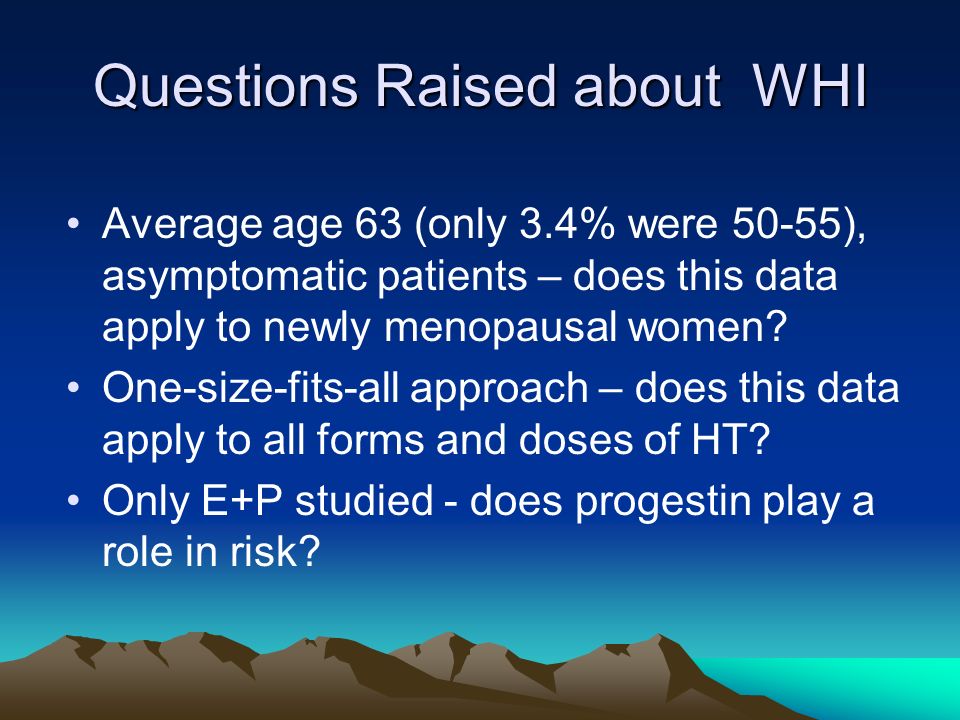 Questions Raised about WHI

• Average age 63 (only 3.4% were 50-55), asymptomatic patients – does this data apply to newly menopausal women?
• One-size-fits-all approach – does this data apply to all forms and doses of HT?
• Only E+P studied - does progestin play a role in risk?